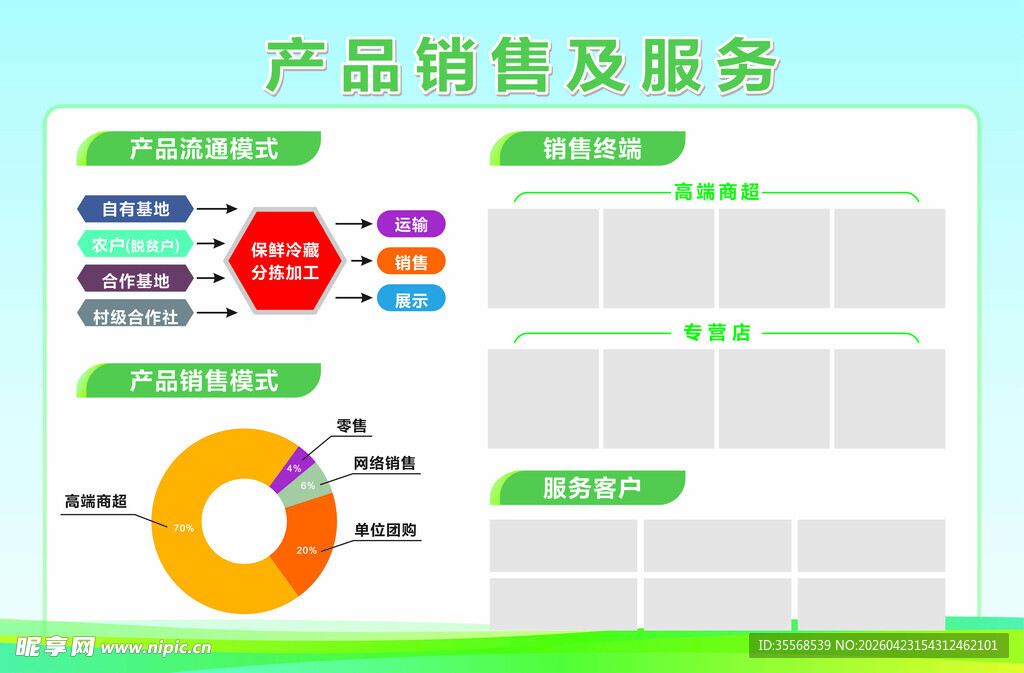 产品销售及服务

产品流通模式

自有基地
农户(脱贫户)
合作基地
村级合作社

保鲜冷藏
分拣加工

运输
销售
展示

产品销售模式

零售
4%
网络销售
6%
单位团购
20%
高端商超
70%

销售终端

高端商超

专营店

服务客户

昵享网 www.nipic.cn

ID:35568539 NO:20260423154312462101